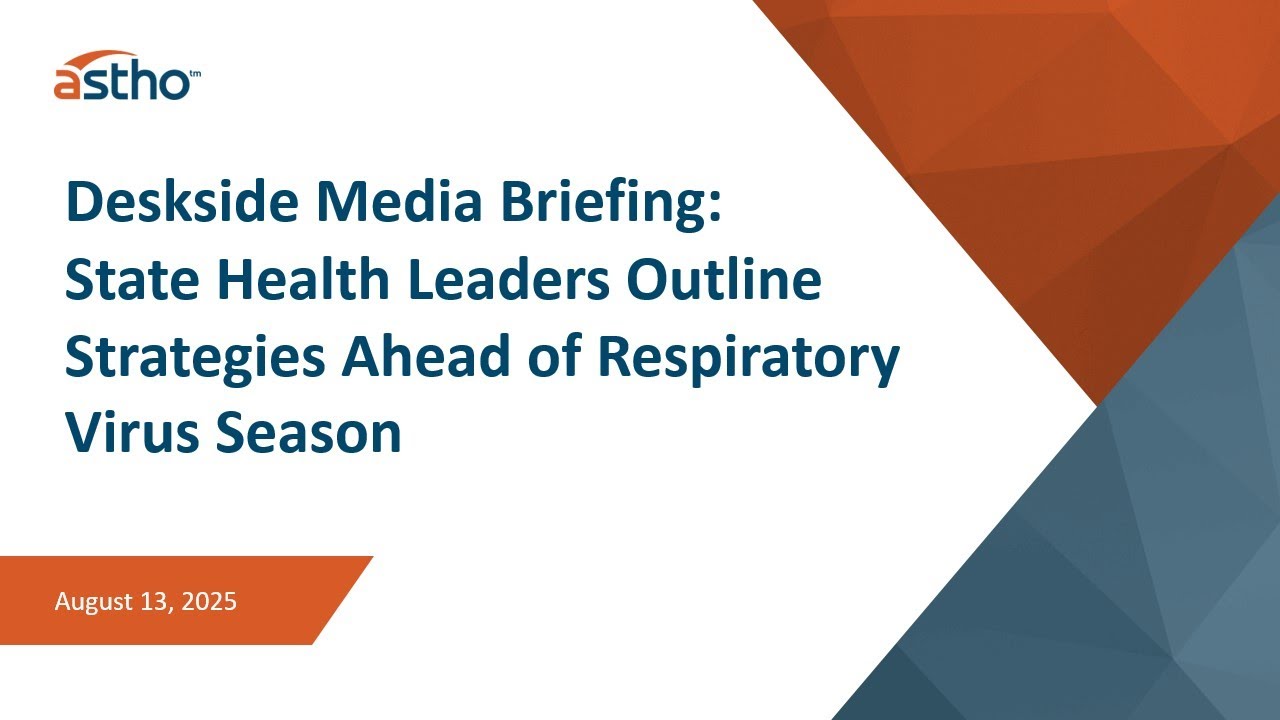 astho™

Deskside Media Briefing:
State Health Leaders Outline Strategies Ahead of Respiratory Virus Season

August 13, 2025